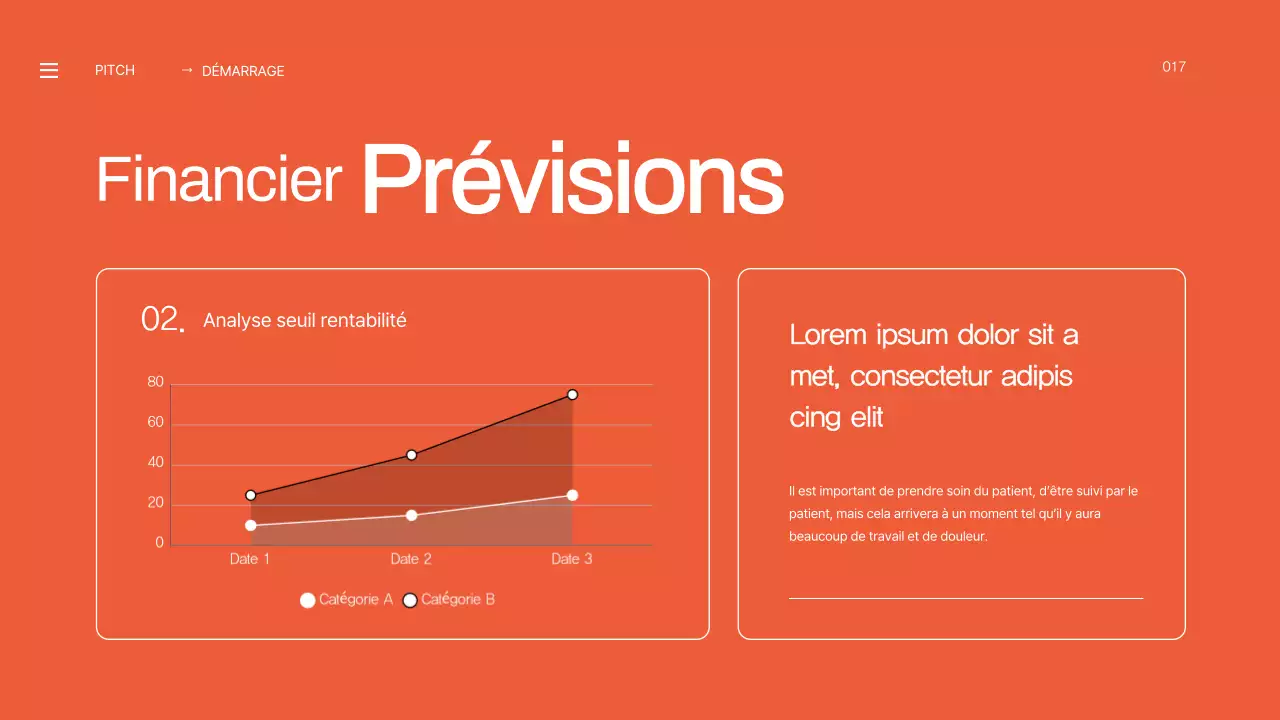 PITCH → DÉMARRAGE

017

Financier Prévisions

02. Analyse seuil rentabilité

80
60
40
20
0

Date 1 Date 2 Date 3

Catégorie A Catégorie B

Lorem ipsum dolor sit a met, consectetur adipis cing elit

Il est important de prendre soin du patient, d'être suivi par le patient, mais cela arrivera à un moment tel qu'il y aura beaucoup de travail et de douleur.